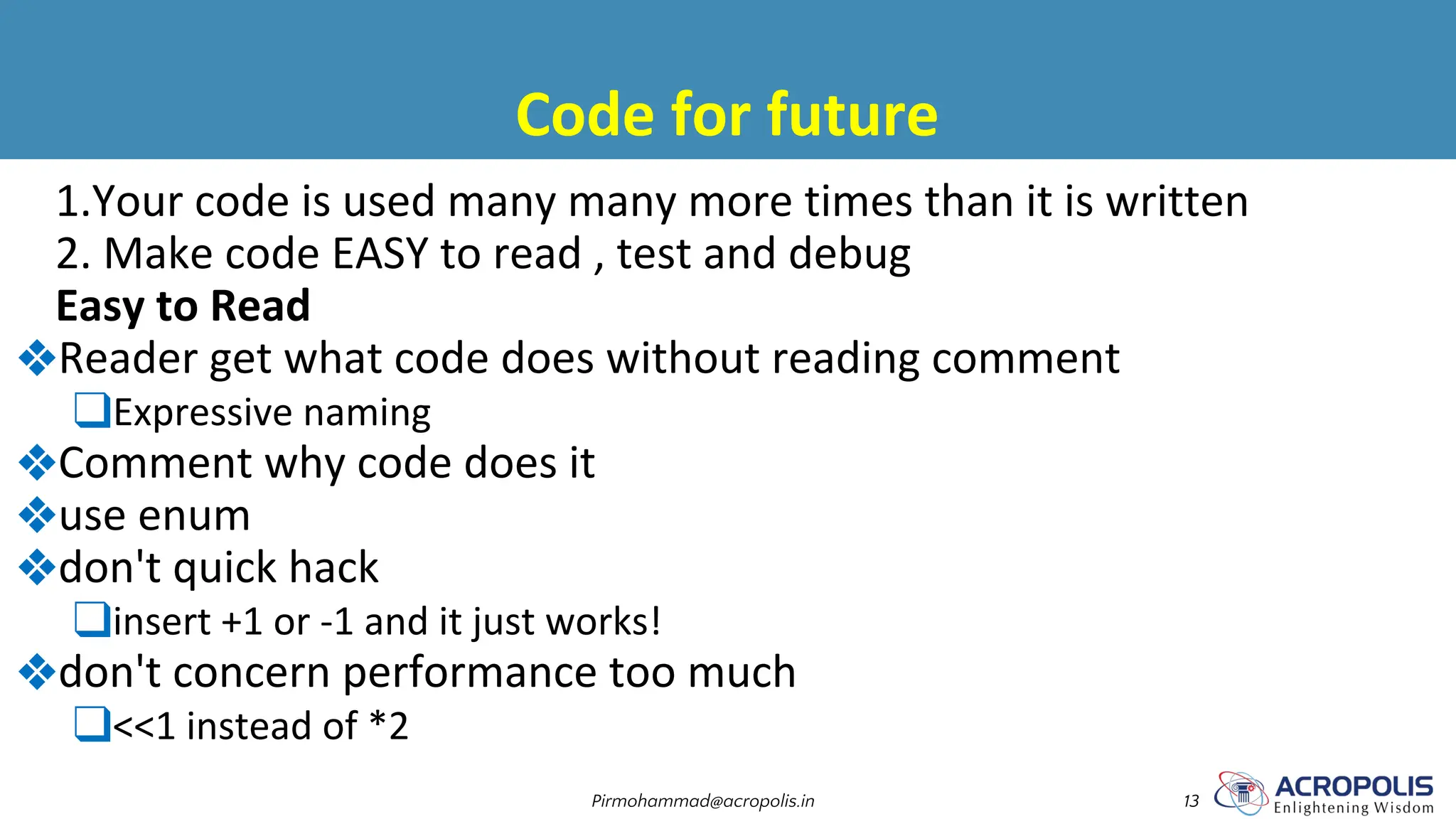 Code for future

1.Your code is used many many more times than it is written
2. Make code EASY to read , test and debug
Easy to Read
❖Reader get what code does without reading comment
❑Expressive naming
❖Comment why code does it
❖use enum
❖don't quick hack
❑insert +1 or -1 and it just works!
❖don't concern performance too much
❑<<1 instead of *2

Pirmohammad@acropolis.in

13

ACROPOLIS
Enlightening Wisdom